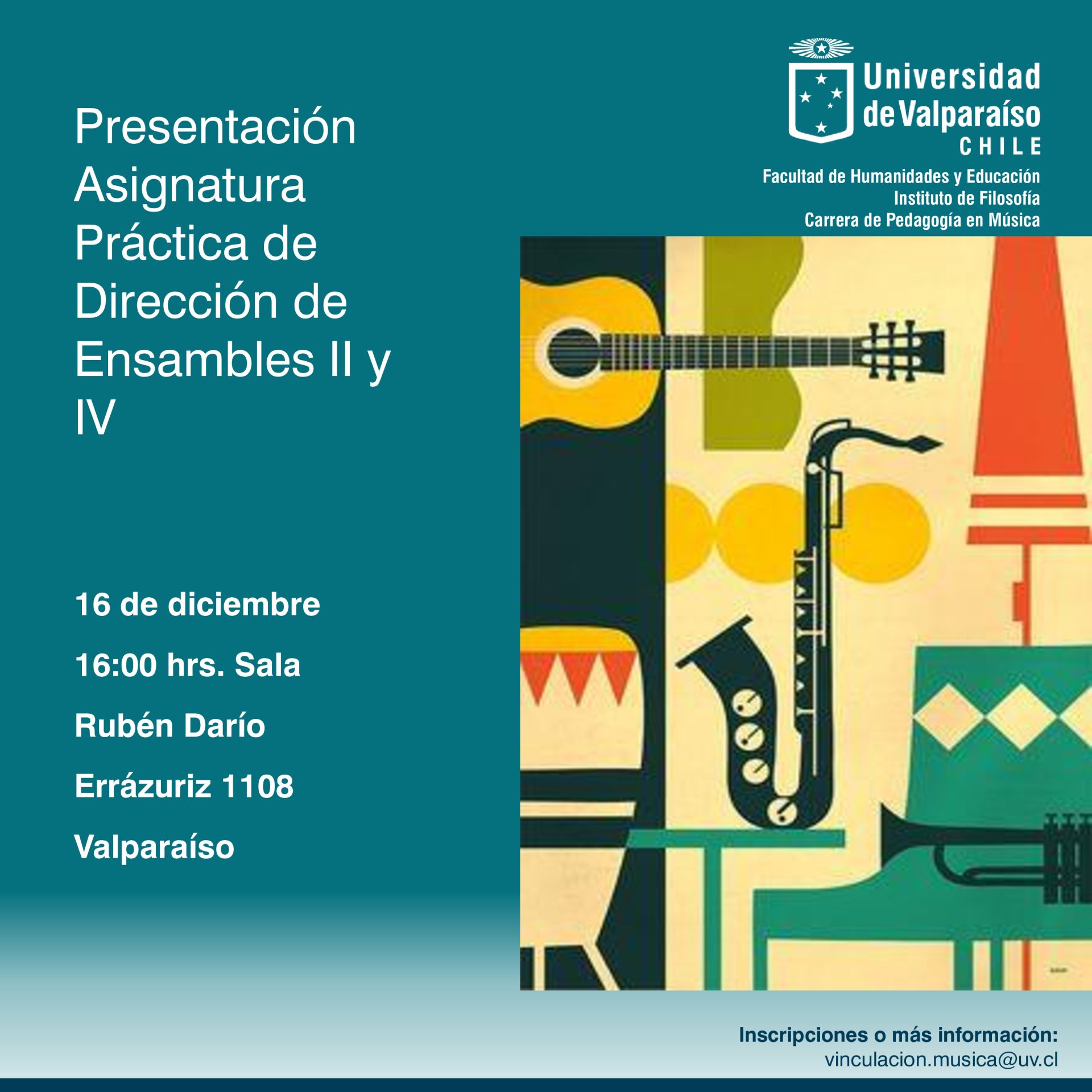 Universidad de Valparaíso
CHILE
Facultad de Humanidades y Educación
Instituto de Filosofía
Carrera de Pedagogía en Música

Presentación Asignatura Práctica de Dirección de Ensambles II y IV

16 de diciembre

16:00 hrs. Sala

Rubén Darío

Errázuriz 1108

Valparaíso

Inscripciones o más información:
vinculacion.musica@uv.cl